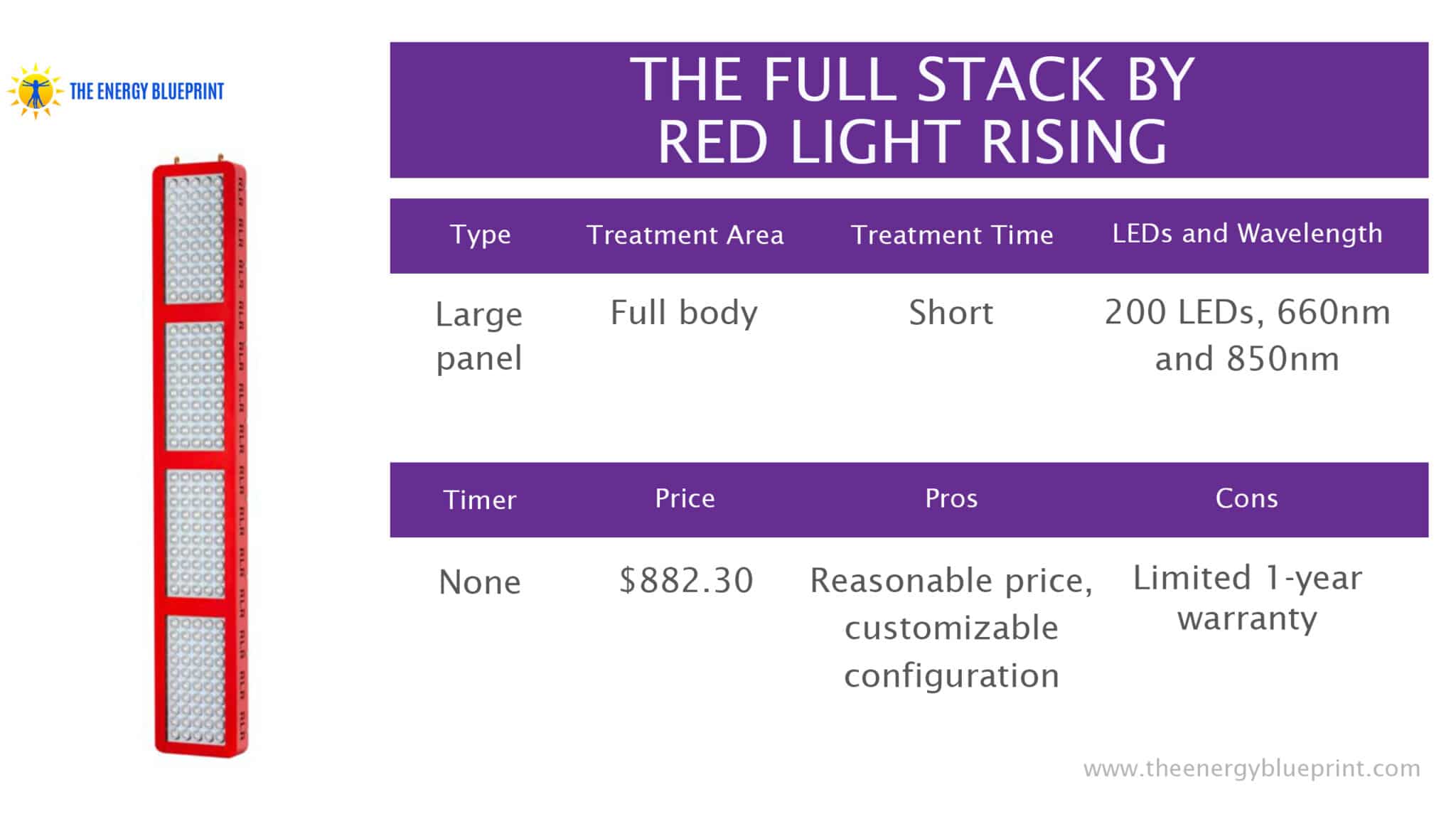 THE ENERGY BLUEPRINT

THE FULL STACK BY RED LIGHT RISING

| Type | Treatment Area | Treatment Time | LEDs and Wavelength |
|---|---|---|---|
| Large panel | Full body | Short | 200 LEDs, 660nm and 850nm |

| Timer | Price | Pros | Cons |
|---|---|---|---|
| None | $882.30 | Reasonable price, customizable configuration | Limited 1-year warranty |

www.theenergyblueprint.com